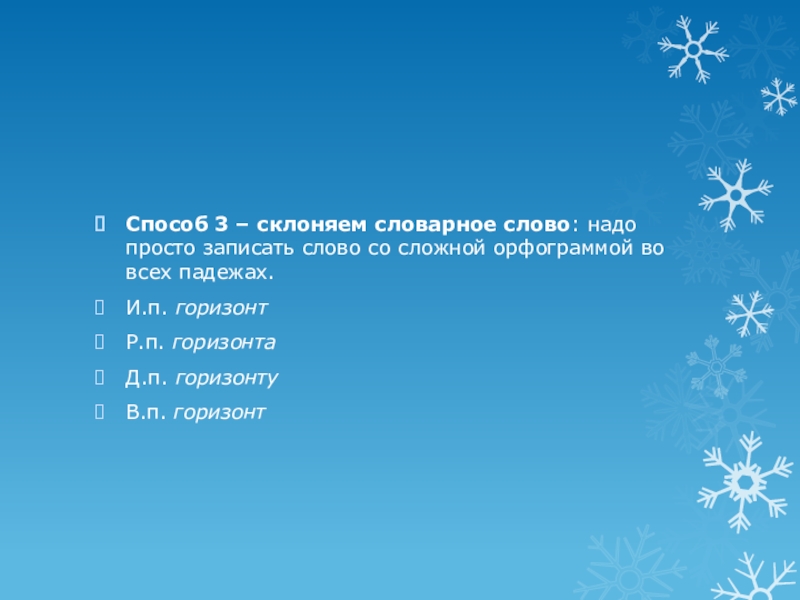 Способ 3 – склоняем словарное слово: надо просто записать слово со сложной орфограммой во всех падежах.

И.п. горизонт

Р.п. горизонта

Д.п. горизонту

В.п. горизонт